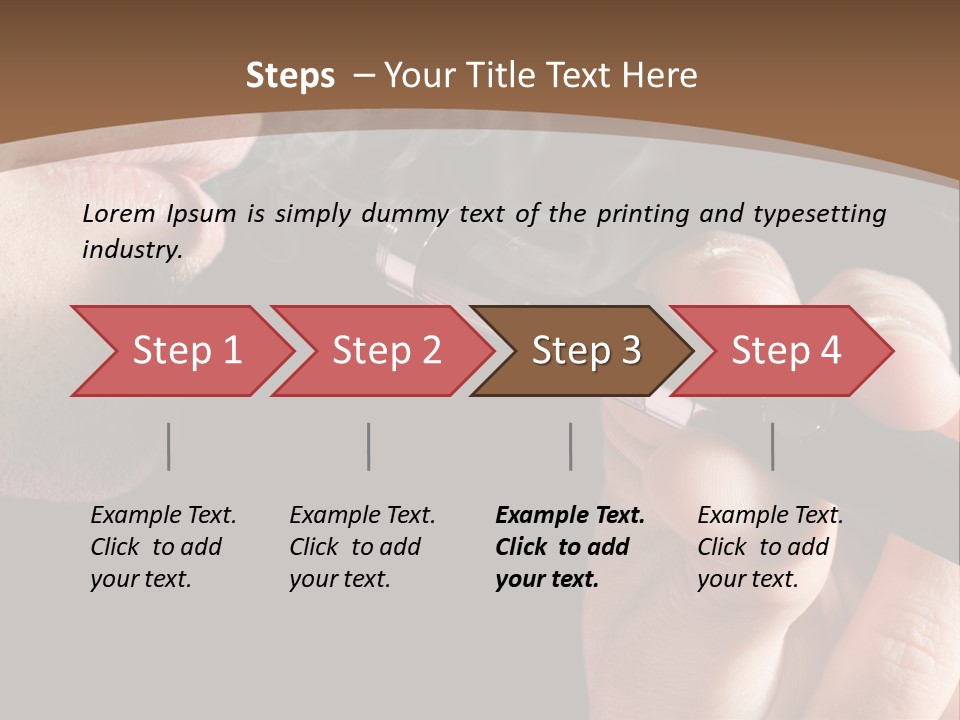 Steps – Your Title Text Here

Lorem Ipsum is simply dummy text of the printing and typesetting industry.

Step 1

Step 2

Step 3

Step 4

Example Text. Click to add your text.

Example Text. Click to add your text.

Example Text. Click to add your text.

Example Text. Click to add your text.